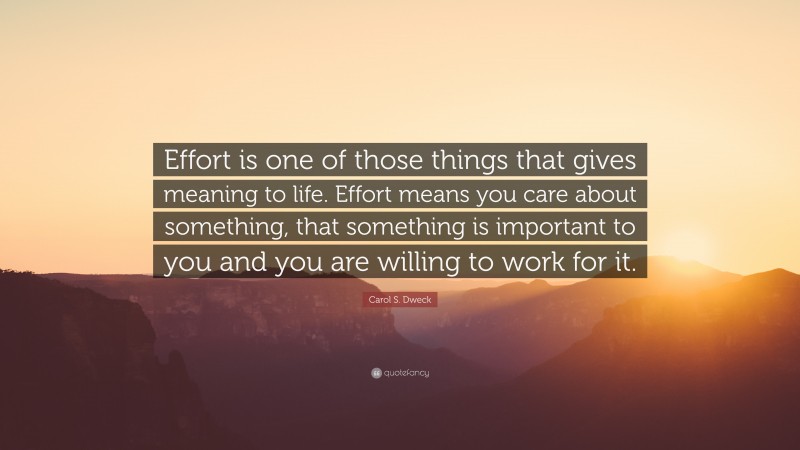 Effort is one of those things that gives meaning to life. Effort means you care about something, that something is important to you and you are willing to work for it.

Carol S. Dweck

quotefancy